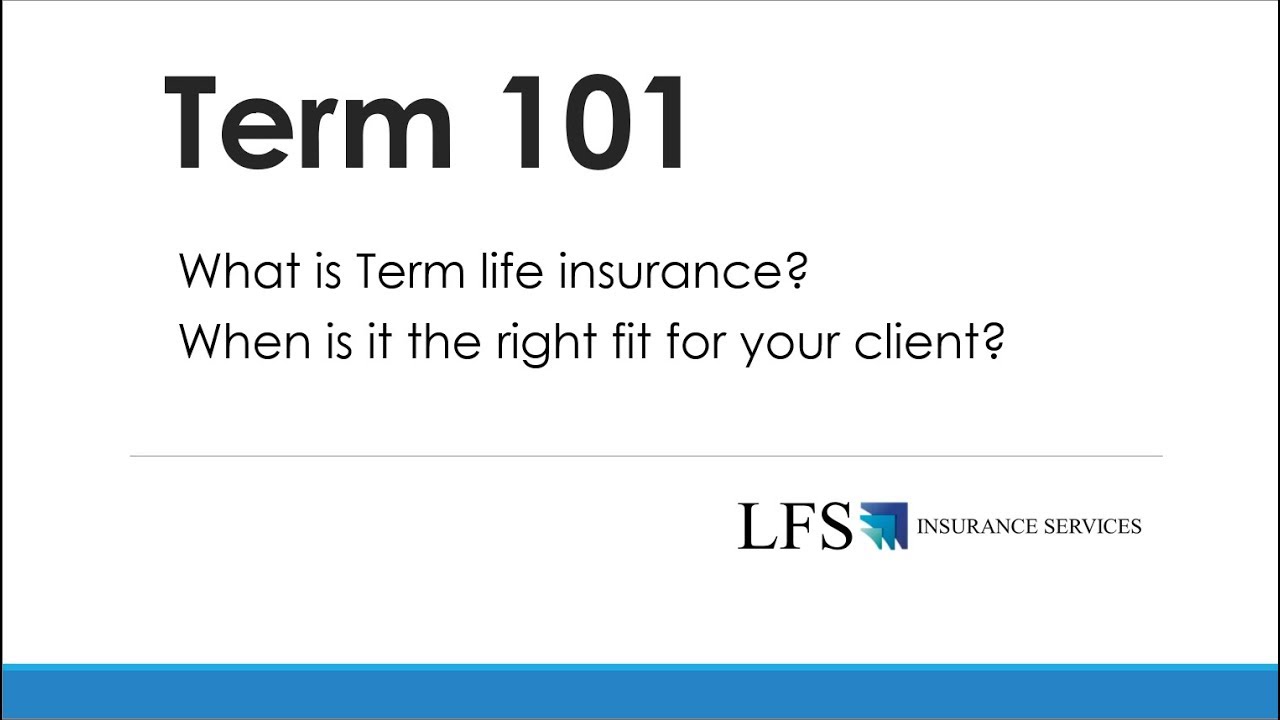 Term 101

What is Term life insurance?
When is it the right fit for your client?

LFS INSURANCE SERVICES